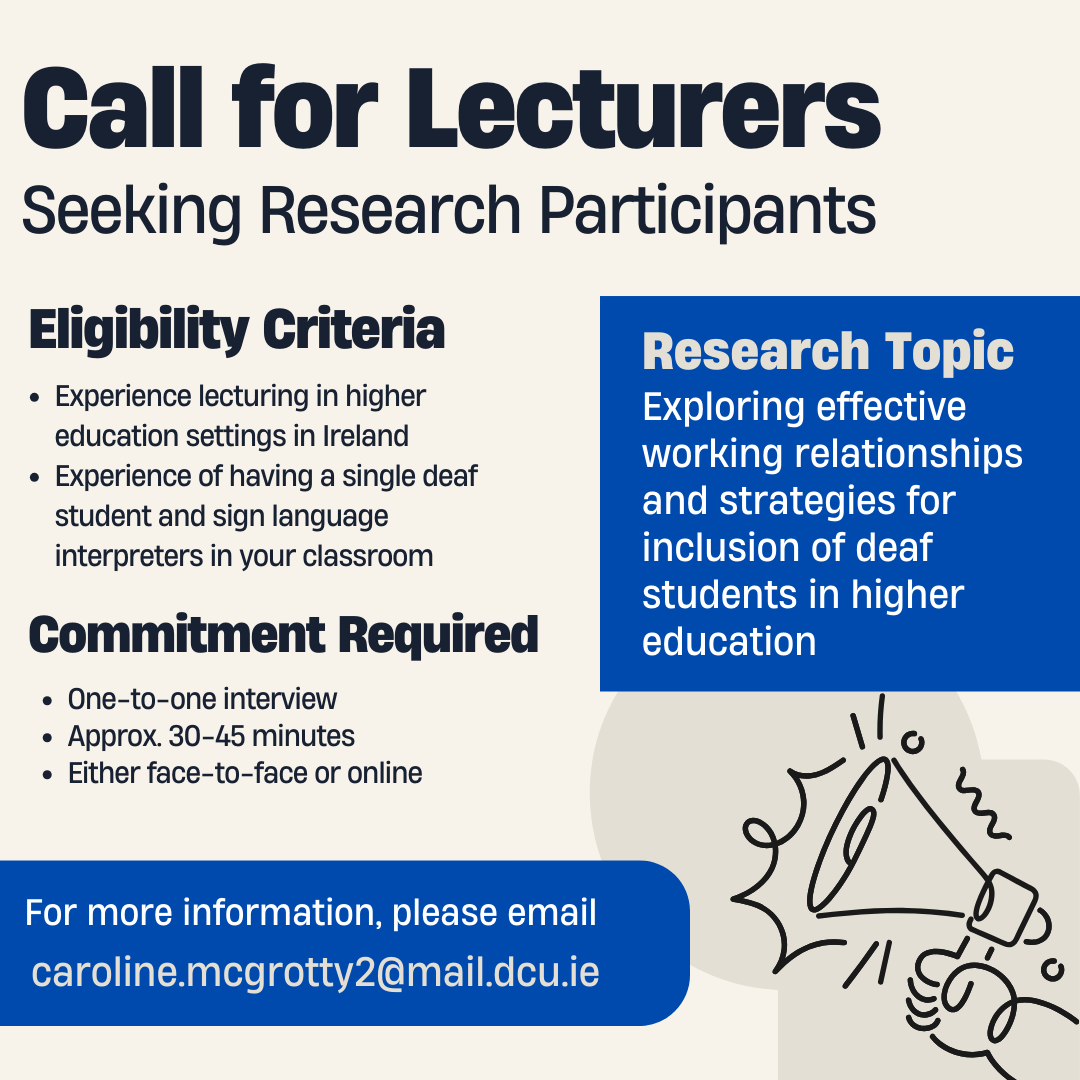 Call for Lecturers
Seeking Research Participants

Eligibility Criteria

- Experience lecturing in higher education settings in Ireland
- Experience of having a single deaf student and sign language interpreters in your classroom

Commitment Required

- One-to-one interview
- Approx. 30-45 minutes
- Either face-to-face or online

Research Topic
Exploring effective working relationships and strategies for inclusion of deaf students in higher education

For more information, please email
caroline.mcgrotty2@mail.dcu.ie